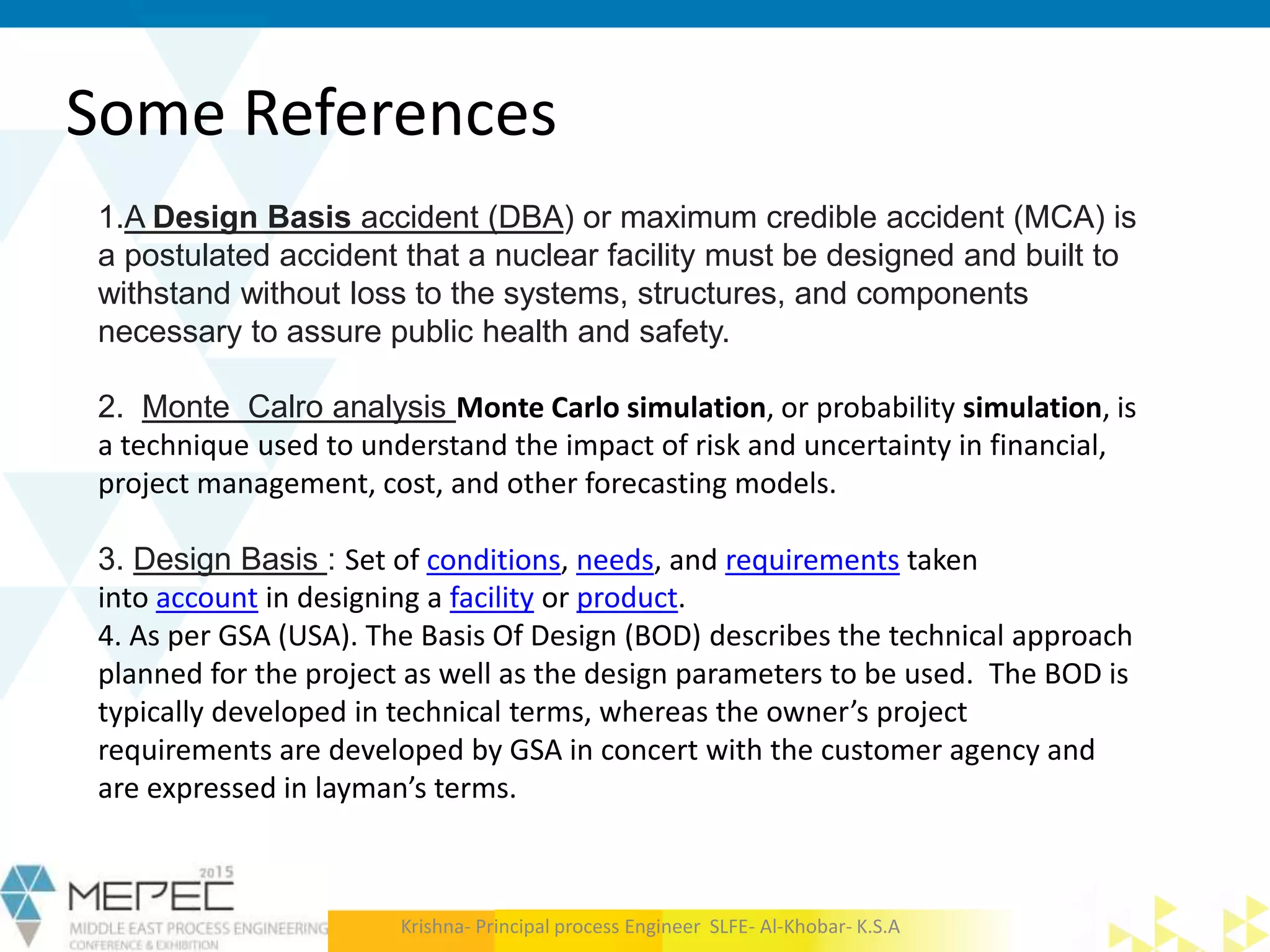 Some References

1.A Design Basis accident (DBA) or maximum credible accident (MCA) is a postulated accident that a nuclear facility must be designed and built to withstand without loss to the systems, structures, and components necessary to assure public health and safety.

2. Monte Calro analysis Monte Carlo simulation, or probability simulation, is a technique used to understand the impact of risk and uncertainty in financial, project management, cost, and other forecasting models.

3. Design Basis : Set of conditions, needs, and requirements taken into account in designing a facility or product.
4. As per GSA (USA). The Basis Of Design (BOD) describes the technical approach planned for the project as well as the design parameters to be used. The BOD is typically developed in technical terms, whereas the owner's project requirements are developed by GSA in concert with the customer agency and are expressed in layman's terms.

2015
MEPEC
MIDDLE EAST PROCESS ENGINEERING
CONFERENCE & EXHIBITION

Krishna- Principal process Engineer SLFE- Al-Khobar- K.S.A